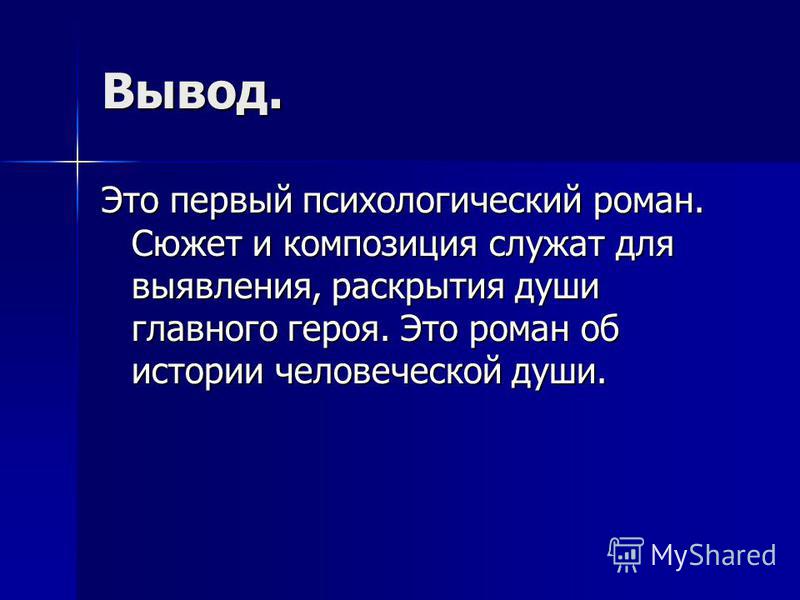 Вывод.

Это первый психологический роман. Сюжет и композиция служат для выявления, раскрытия души главного героя. Это роман об истории человеческой души.

MyShared